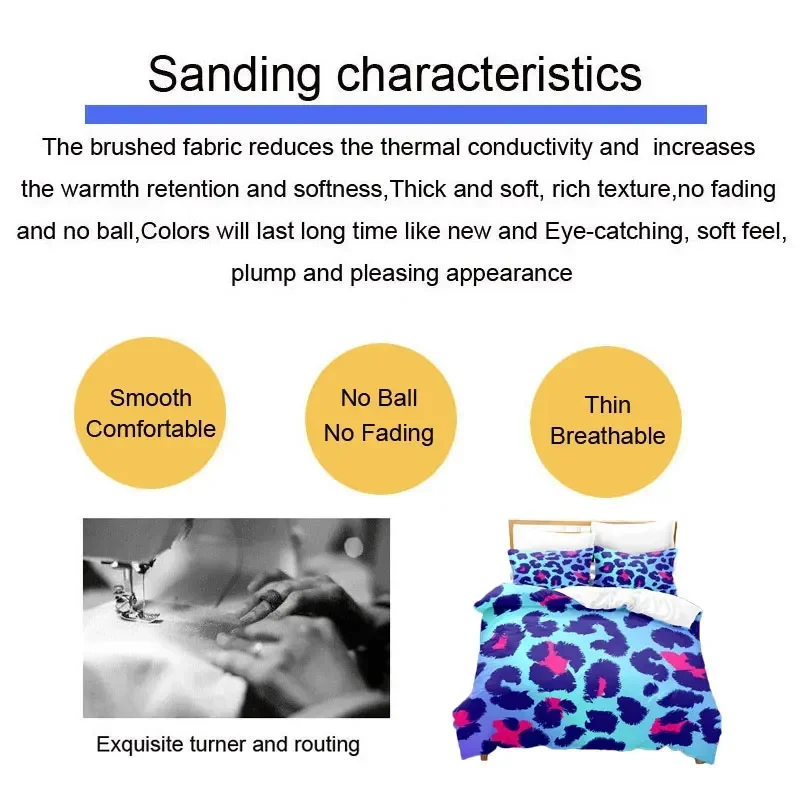 Sanding characteristics

The brushed fabric reduces the thermal conductivity and increases the warmth retention and softness,Thick and soft, rich texture,no fading and no ball,Colors will last long time like new and Eye-catching, soft feel, plump and pleasing appearance

Smooth
Comfortable

No Ball
No Fading

Thin
Breathable

Exquisite turner and routing